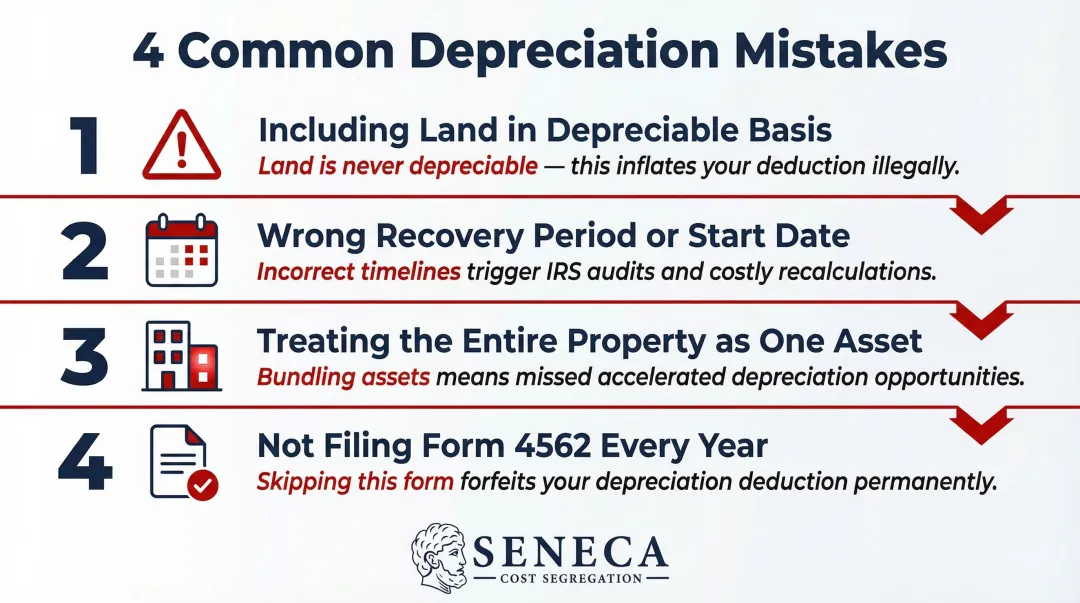 4 Common Depreciation Mistakes

1 Including Land in Depreciable Basis
Land is never depreciable — this inflates your deduction illegally.

2 Wrong Recovery Period or Start Date
Incorrect timelines trigger IRS audits and costly recalculations.

3 Treating the Entire Property as One Asset
Bundling assets means missed accelerated depreciation opportunities.

4 Not Filing Form 4562 Every Year
Skipping this form forfeits your depreciation deduction permanently.

SENECA
COST SEGREGATION